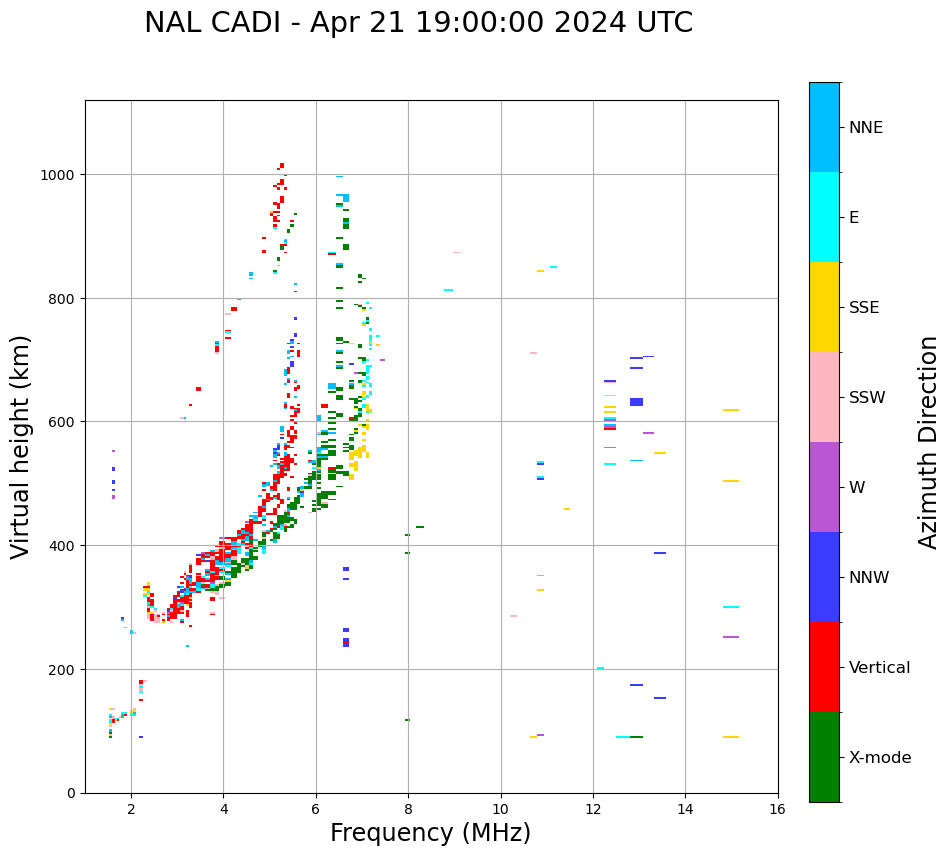 NAL CADI - Apr 21 19:00:00 2024 UTC

Virtual height (km)

1000
800
600
400
200
0

2
4
6
8
10
12
14
16

Frequency (MHz)

NNE
E
SSE
SSW
W
NNW
Vertical
X-mode

Azimuth Direction